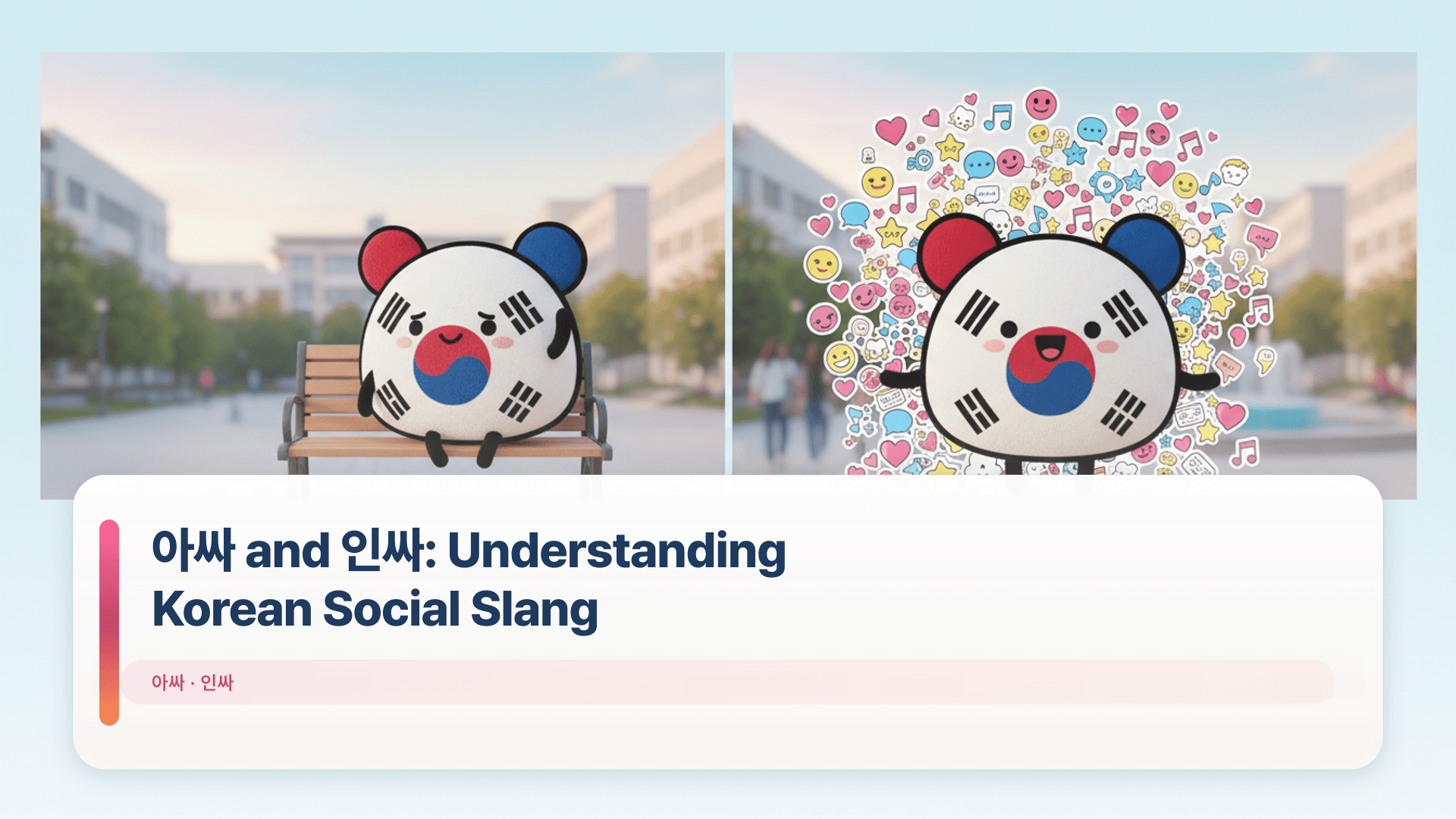 아싸 and 인싸: Understanding Korean Social Slang

아싸 · 인싸